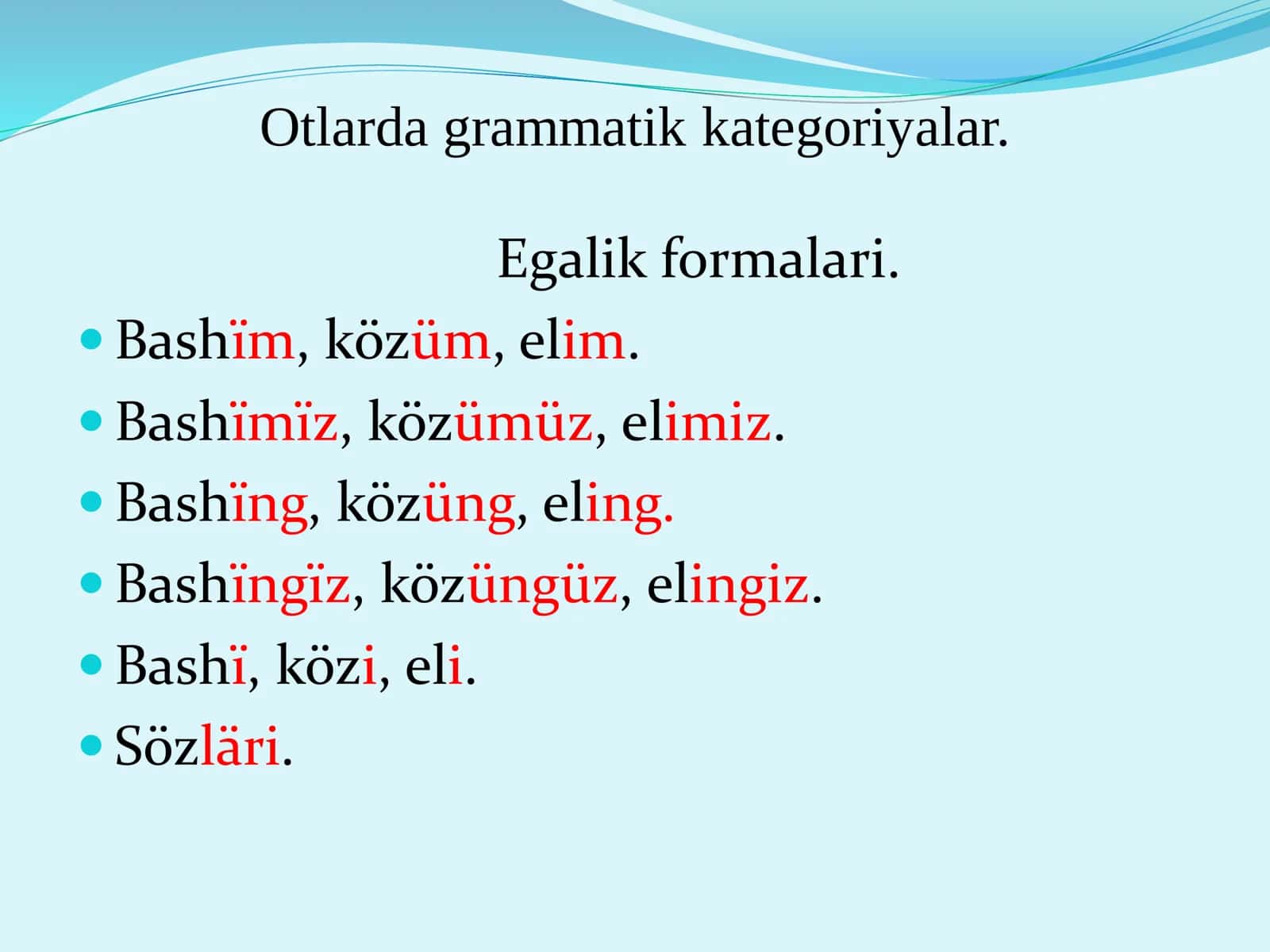 Otlarda grammatik kategoriyalar.

Egalik formalari.

- Bashïm, közüm, elim.
- Bashïmïz, közümüz, elimiz.
- Bashïng, közüng, eling.
- Bashïngïz, közüngüz, elingiz.
- Bashï, közi, eli.
- Sözläri.